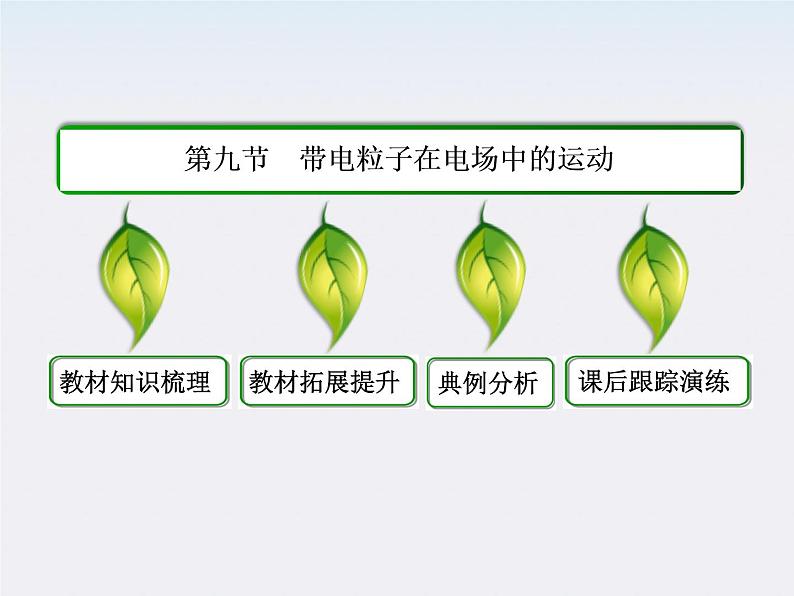 第九节　带电粒子在电场中的运动

教材知识梳理

教材拓展提升

典例分析

课后跟踪演练